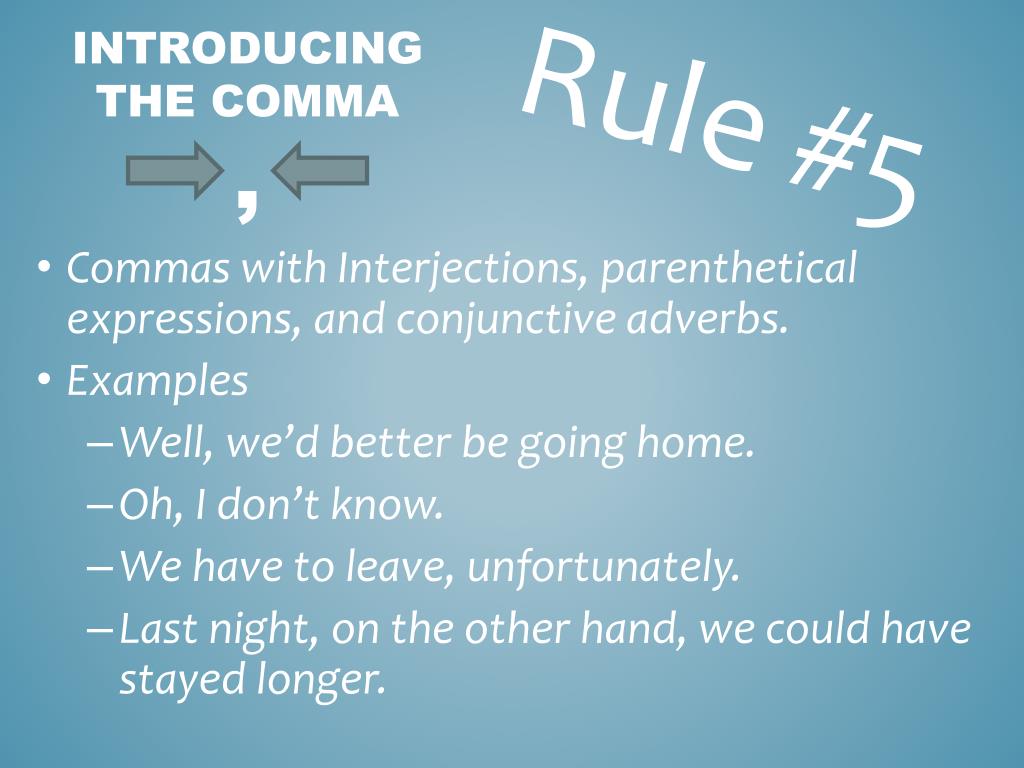 INTRODUCING THE COMMA

,

Rule #5

• Commas with Interjections, parenthetical expressions, and conjunctive adverbs.
• Examples
– Well, we'd better be going home.
– Oh, I don't know.
– We have to leave, unfortunately.
– Last night, on the other hand, we could have stayed longer.